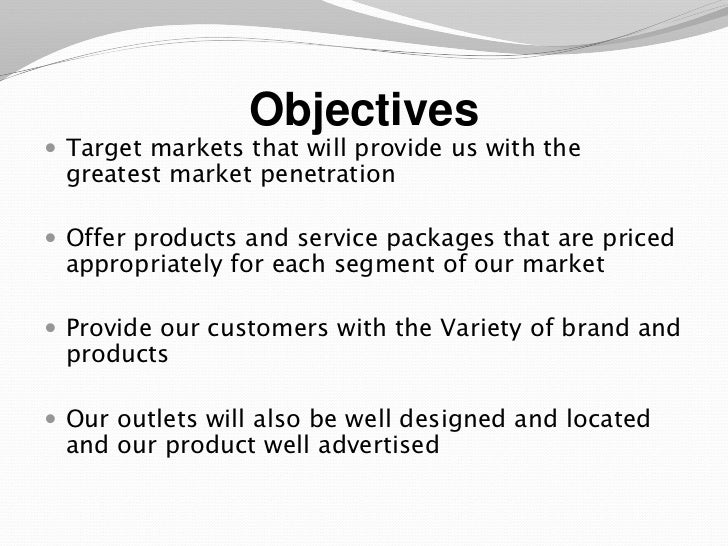 Objectives

- Target markets that will provide us with the greatest market penetration

- Offer products and service packages that are priced appropriately for each segment of our market

- Provide our customers with the Variety of brand and products

- Our outlets will also be well designed and located and our product well advertised